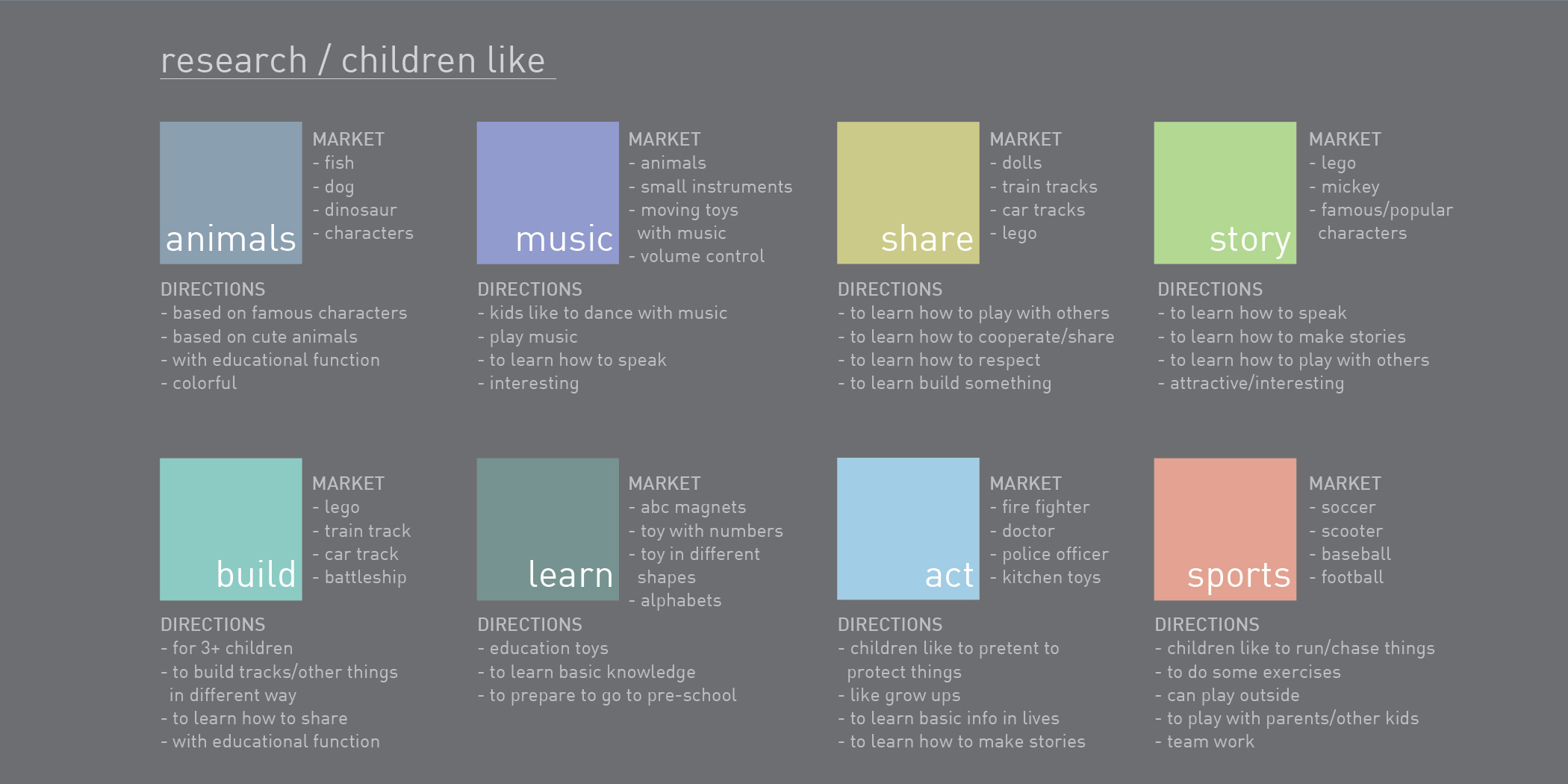 research / children like

animals

MARKET
- fish
- dog
- dinosaur
- characters

DIRECTIONS
- based on famous characters
- based on cute animals
- with educational function
- colorful

music

MARKET
- animals
- small instruments
- moving toys with music
- volume control

DIRECTIONS
- kids like to dance with music
- play music
- to learn how to speak
- interesting

share

MARKET
- dolls
- train tracks
- car tracks
- lego

DIRECTIONS
- to learn how to play with others
- to learn how to cooperate/share
- to learn how to respect
- to learn build something

story

MARKET
- lego
- mickey
- famous/popular characters

DIRECTIONS
- to learn how to speak
- to learn how to make stories
- to learn how to play with others
- attractive/interesting

build

MARKET
- lego
- train track
- car track
- battleship

DIRECTIONS
- for 3+ children
- to build tracks/other things in different way
- to learn how to share
- with educational function

learn

MARKET
- abc magnets
- toy with numbers
- toy in different shapes
- alphabets

DIRECTIONS
- education toys
- to learn basic knowledge
- to prepare to go to pre-school

act

MARKET
- fire fighter
- doctor
- police officer
- kitchen toys

DIRECTIONS
- children like to pretent to protect things
- like grow ups
- to learn basic info in lives
- to learn how to make stories

sports

MARKET
- soccer
- scooter
- baseball
- football

DIRECTIONS
- children like to run/chase things
- to do some exercises
- can play outside
- to play with parents/other kids
- team work